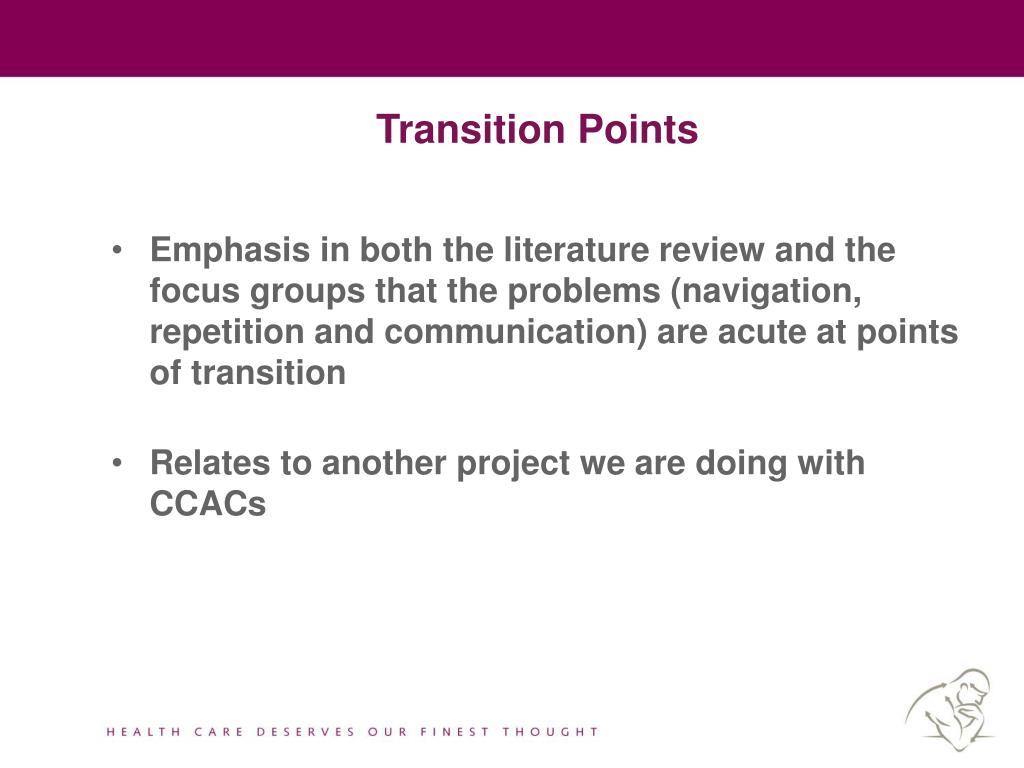 Transition Points

• Emphasis in both the literature review and the focus groups that the problems (navigation, repetition and communication) are acute at points of transition

• Relates to another project we are doing with CCACs

HEALTH CARE DESERVES OUR FINEST THOUGHT